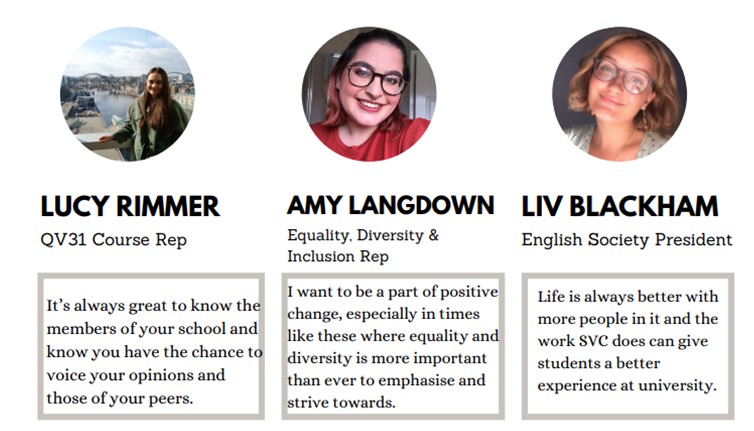 LUCY RIMMER
QV31 Course Rep

It's always great to know the members of your school and know you have the chance to voice your opinions and those of your peers.

AMY LANGDOWN
Equality, Diversity & Inclusion Rep

I want to be a part of positive change, especially in times like these where equality and diversity is more important than ever to emphasise and strive towards.

LIV BLACKHAM
English Society President

Life is always better with more people in it and the work SVC does can give students a better experience at university.